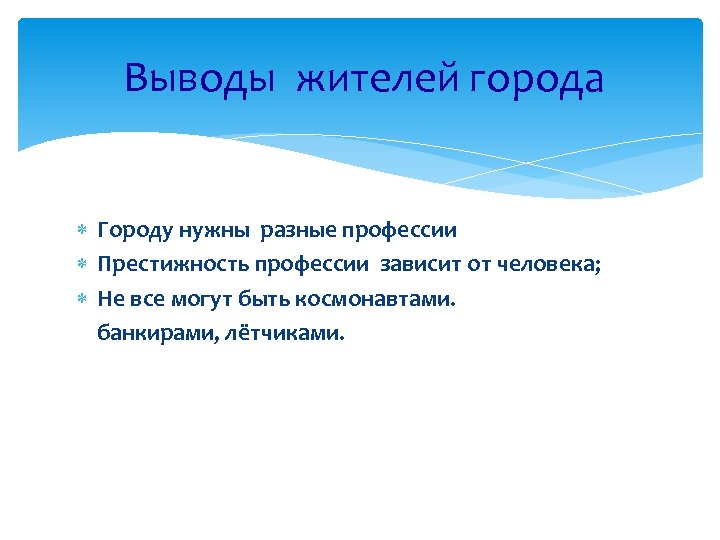 Выводы жителей города

* Городу нужны разные профессии
* Престижность профессии зависит от человека;
* Не все могут быть космонавтами.
банкирами, лётчиками.